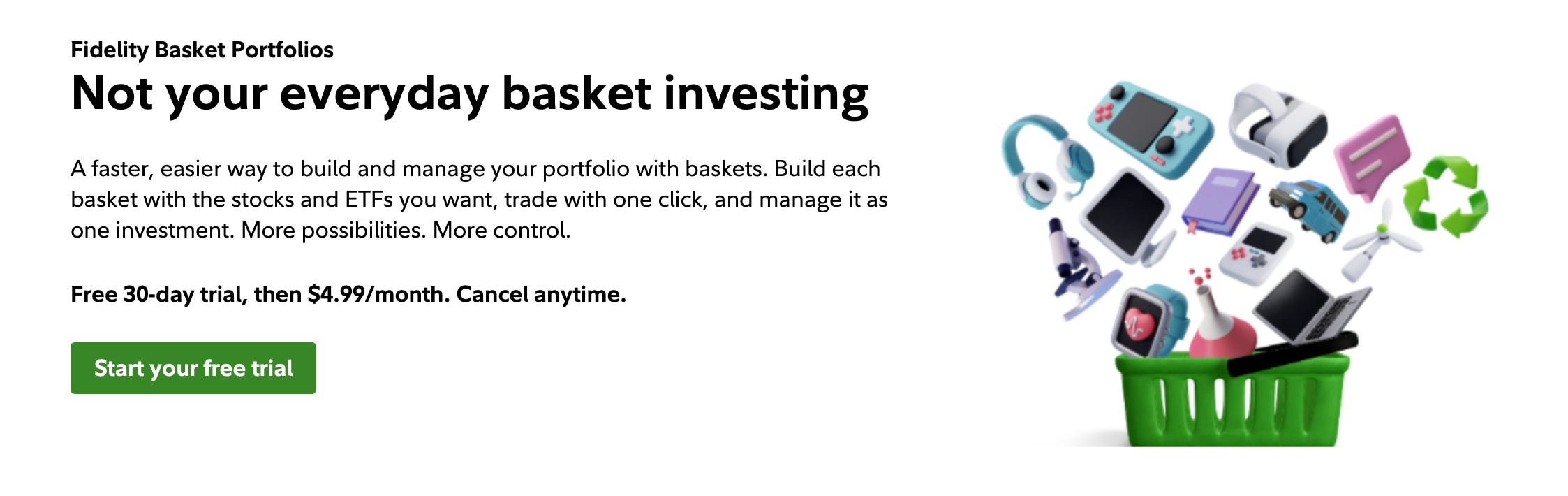 Fidelity Basket Portfolios

Not your everyday basket investing

A faster, easier way to build and manage your portfolio with baskets. Build each basket with the stocks and ETFs you want, trade with one click, and manage it as one investment. More possibilities. More control.

Free 30-day trial, then \$4.99/month. Cancel anytime.

Start your free trial